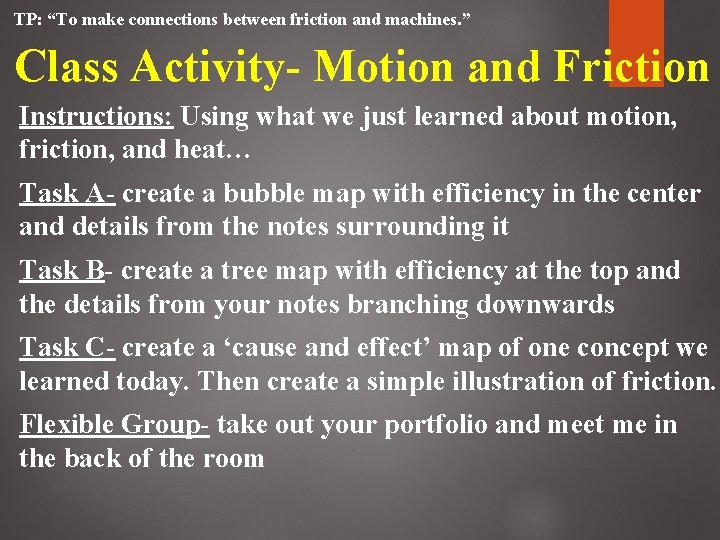 TP: “To make connections between friction and machines.”

Class Activity- Motion and Friction

Instructions: Using what we just learned about motion, friction, and heat…

Task A- create a bubble map with efficiency in the center and details from the notes surrounding it

Task B- create a tree map with efficiency at the top and the details from your notes branching downwards

Task C- create a ‘cause and effect’ map of one concept we learned today. Then create a simple illustration of friction.

Flexible Group- take out your portfolio and meet me in the back of the room